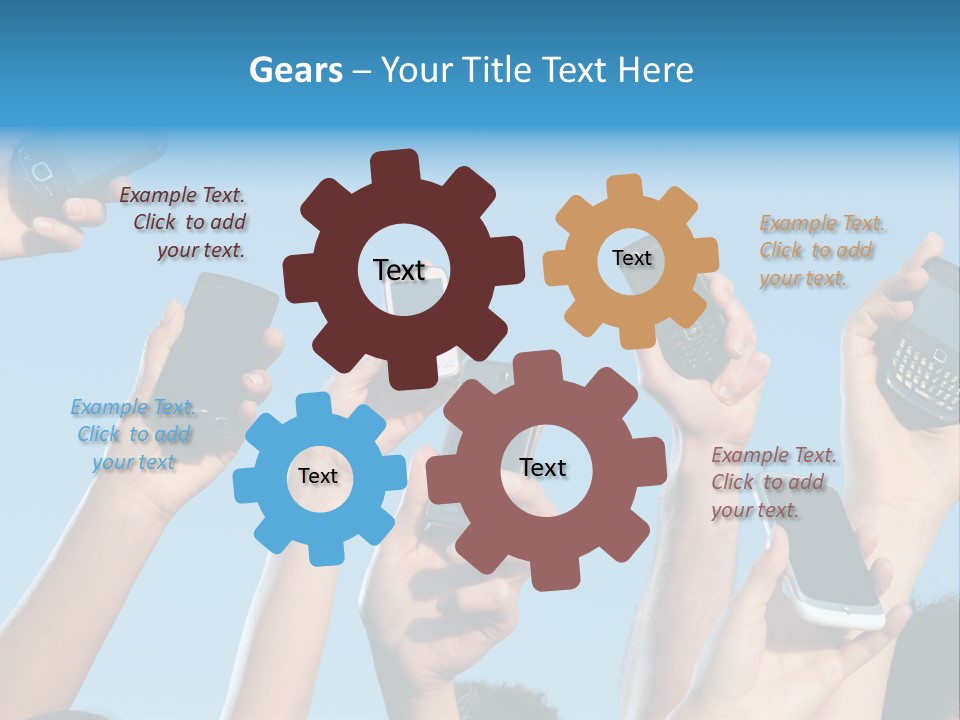 Gears – Your Title Text Here

Example Text. Click to add your text.

Text

Text

Example Text. Click to add your text.

Example Text. Click to add your text

Text

Text

Example Text. Click to add your text.